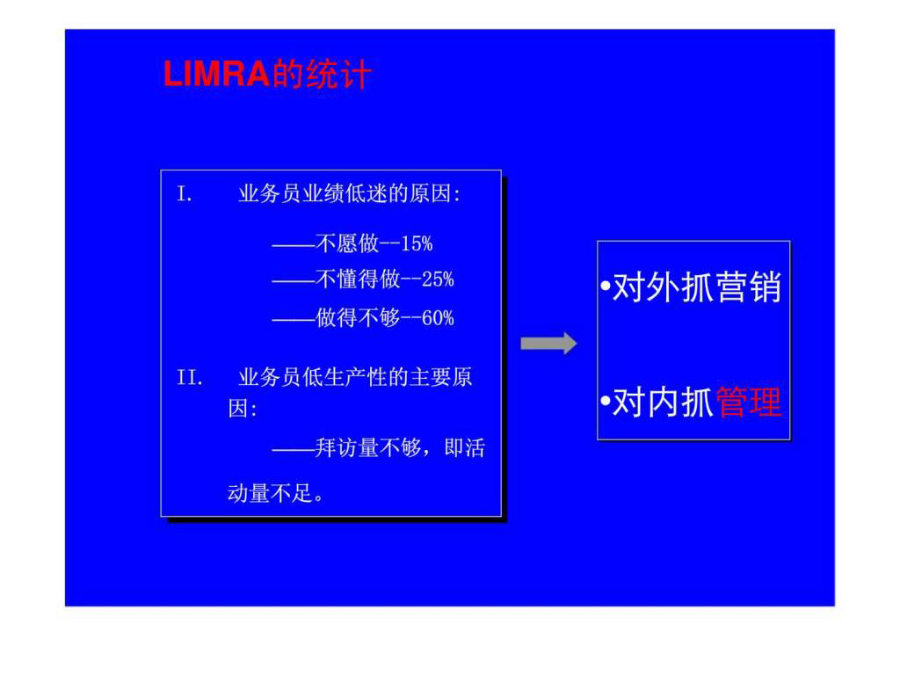 LIMRA的统计

I. 业务员业绩低迷的原因:

——不愿做--15%
——不懂得做--25%
——做得不够--60%

II. 业务员低生产性的主要原因:

——拜访量不够，即活动量不足。

•对外抓营销

•对内抓管理